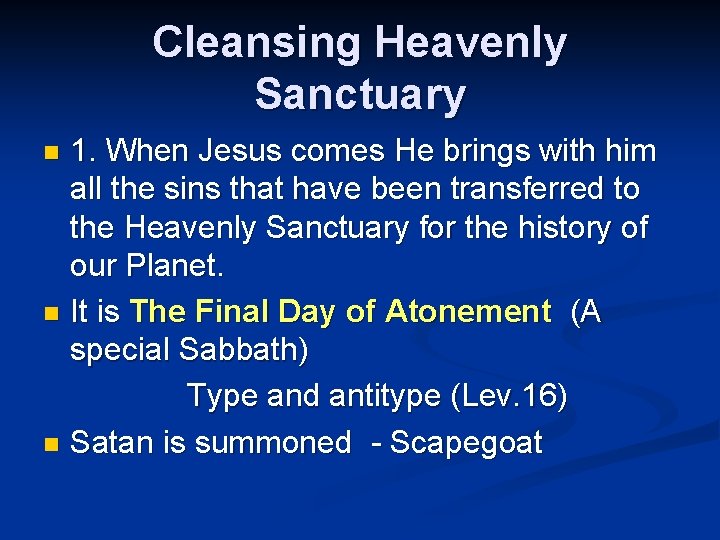 Cleansing Heavenly Sanctuary

1. When Jesus comes He brings with him all the sins that have been transferred to the Heavenly Sanctuary for the history of our Planet.

It is The Final Day of Atonement (A special Sabbath)

Type and antitype (Lev.16)

Satan is summoned - Scapegoat